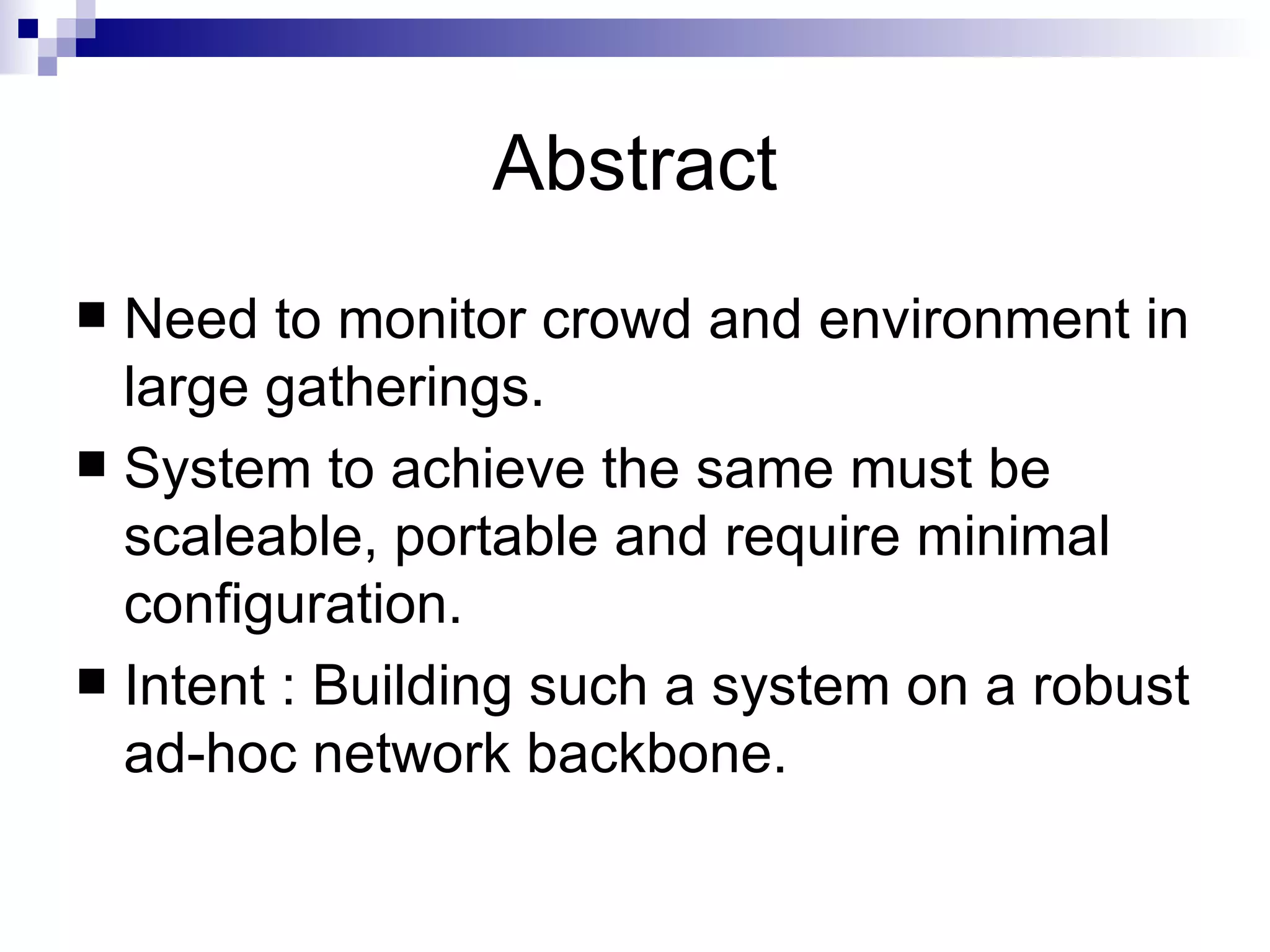 Abstract

■ Need to monitor crowd and environment in large gatherings.

■ System to achieve the same must be scaleable, portable and require minimal configuration.

■ Intent : Building such a system on a robust ad-hoc network backbone.